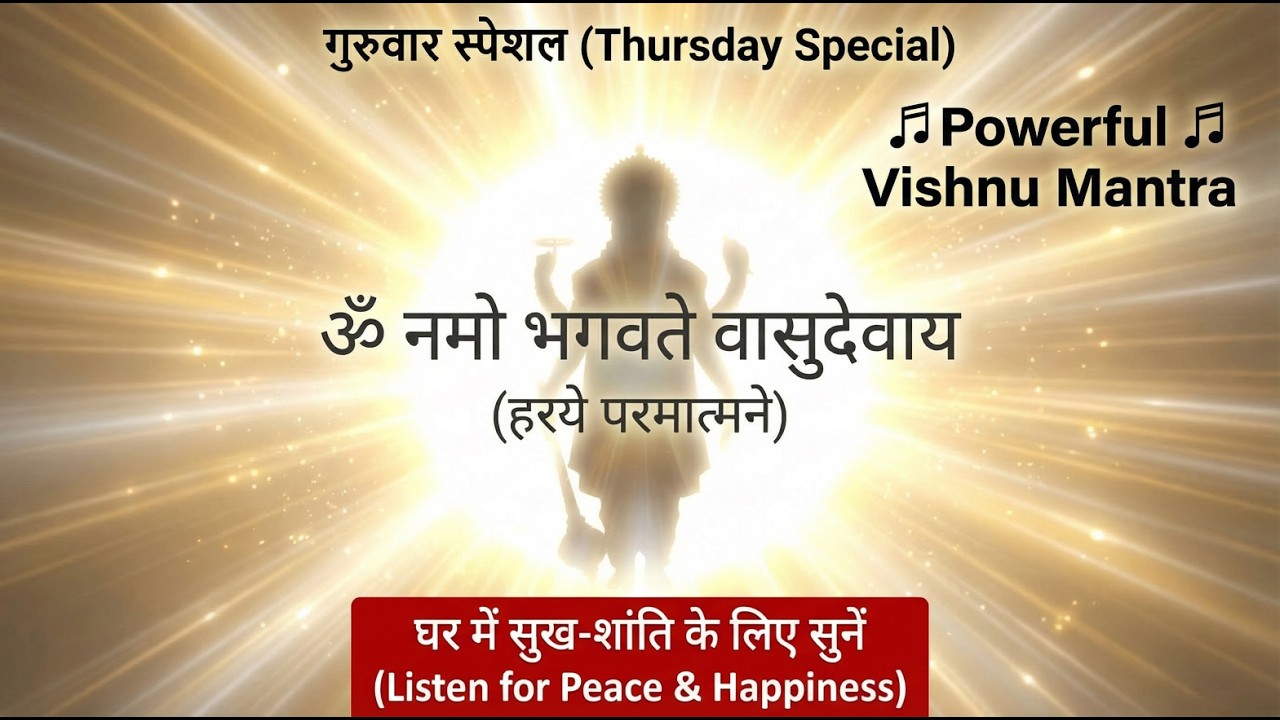 गुरुवार स्पेशल (Thursday Special)

♬ Powerful ♬
Vishnu Mantra

ॐ नमो भगवते वासुदेवाय
(हरये परमात्मने)

घर में सुख-शांति के लिए सुनें
(Listen for Peace & Happiness)